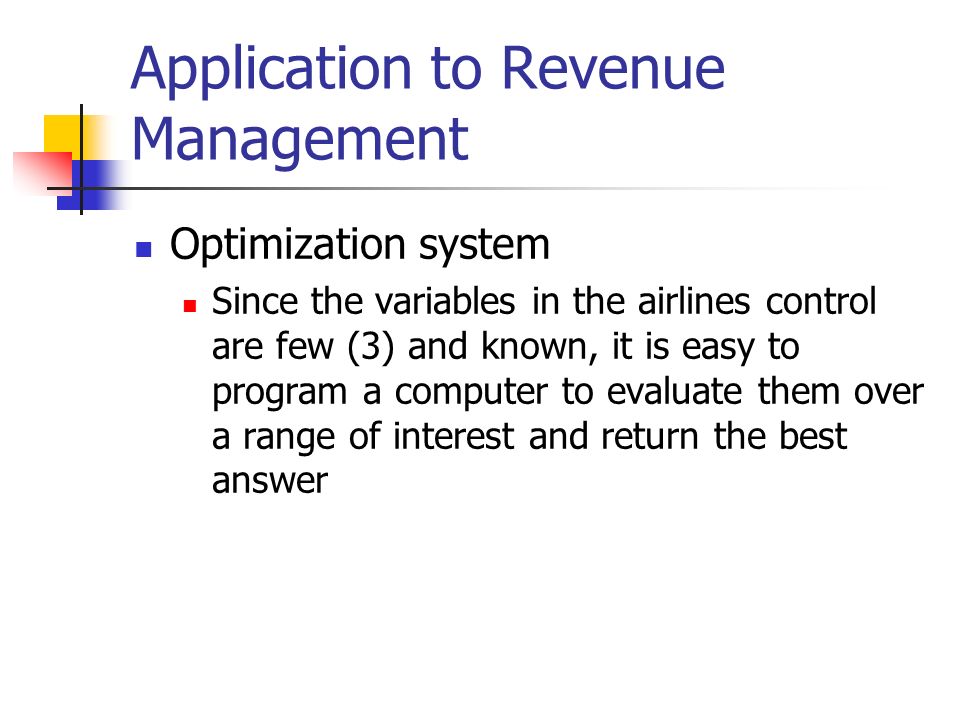 Application to Revenue Management

Optimization system

Since the variables in the airlines control are few (3) and known, it is easy to program a computer to evaluate them over a range of interest and return the best answer